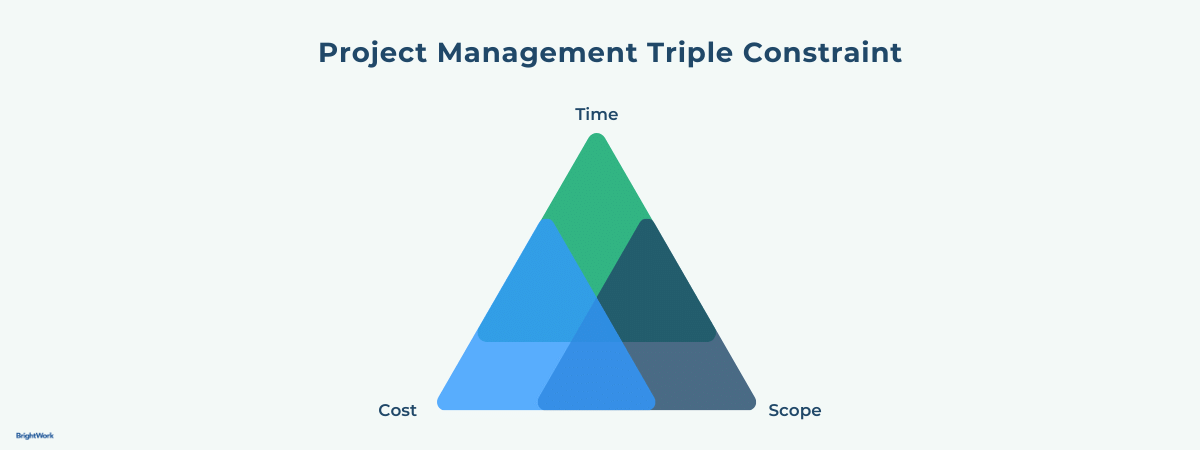 Project Management Triple Constraint

Time

Cost

Scope

BrightWork